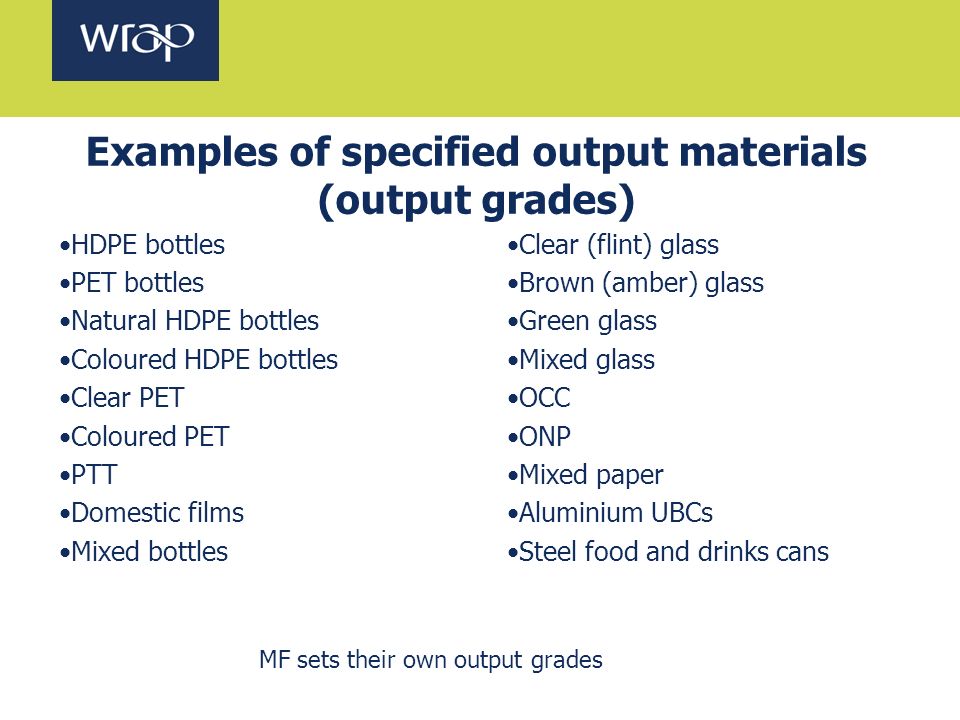 wrap

Examples of specified output materials (output grades)

•HDPE bottles
•PET bottles
•Natural HDPE bottles
•Coloured HDPE bottles
•Clear PET
•Coloured PET
•PTT
•Domestic films
•Mixed bottles

•Clear (flint) glass
•Brown (amber) glass
•Green glass
•Mixed glass
•OCC
•ONP
•Mixed paper
•Aluminium UBCs
•Steel food and drinks cans

MF sets their own output grades